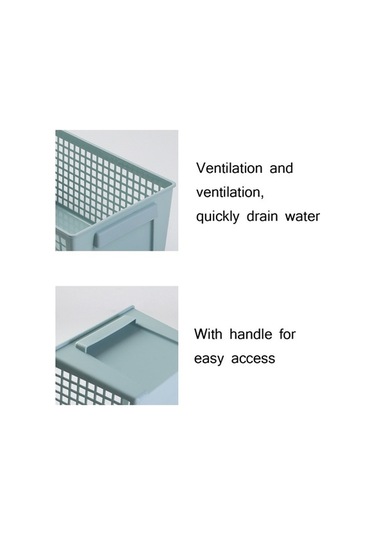 Ventilation and ventilation, quickly drain water

With handle for easy access